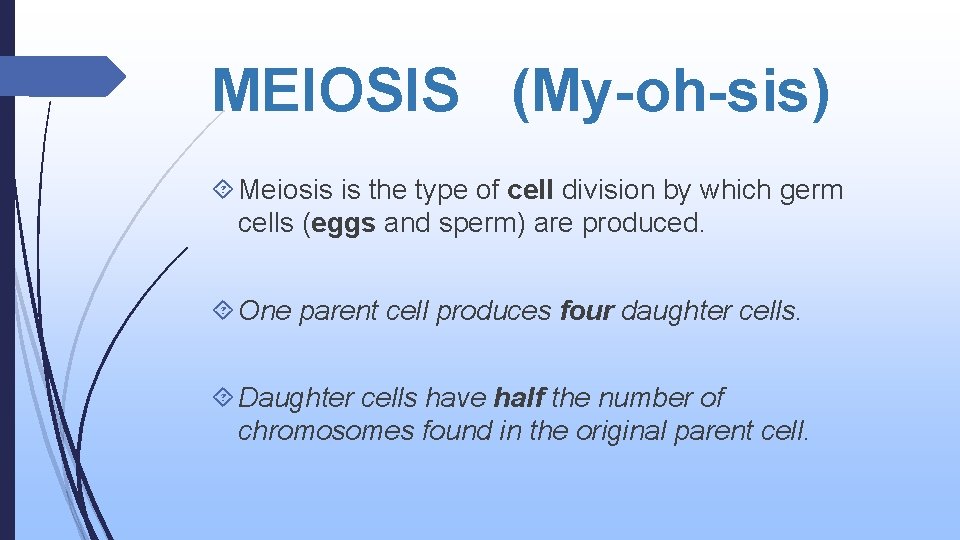 MEIOSIS (My-oh-sis)

Meiosis is the type of cell division by which germ cells (eggs and sperm) are produced.

One parent cell produces four daughter cells.

Daughter cells have half the number of chromosomes found in the original parent cell.